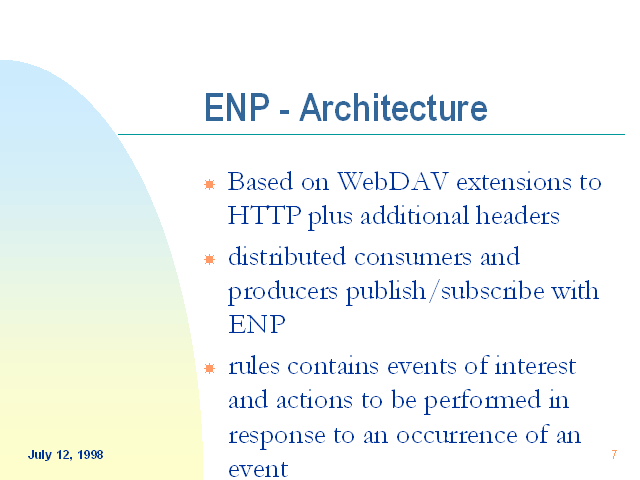 ENP - Architecture

Based on WebDAV extensions to HTTP plus additional headers

distributed consumers and producers publish/subscribe with ENP

rules contains events of interest and actions to be performed in response to an occurrence of an event

July 12, 1998

7